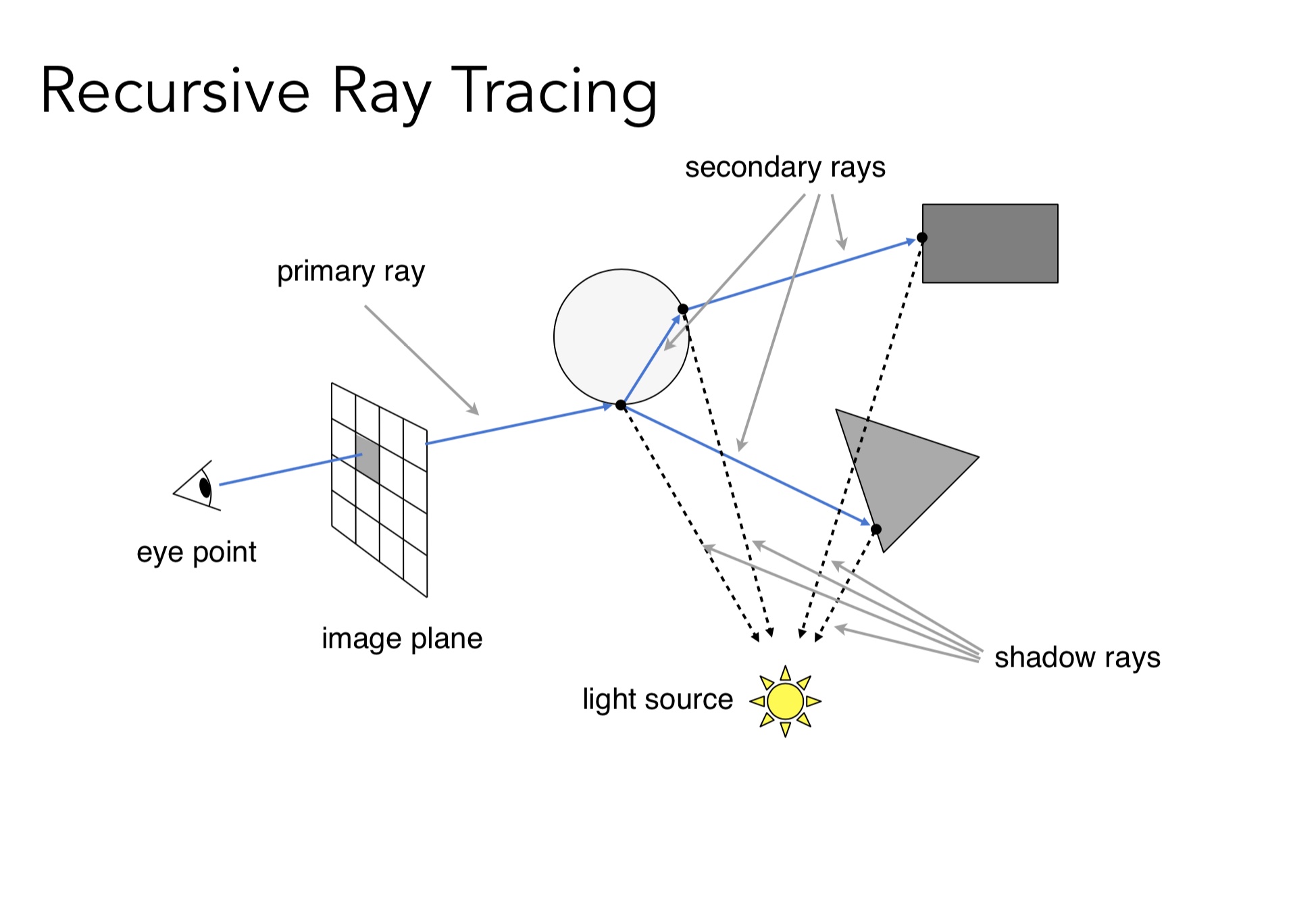 Recursive Ray Tracing

secondary rays

primary ray

eye point

image plane

light source

shadow rays